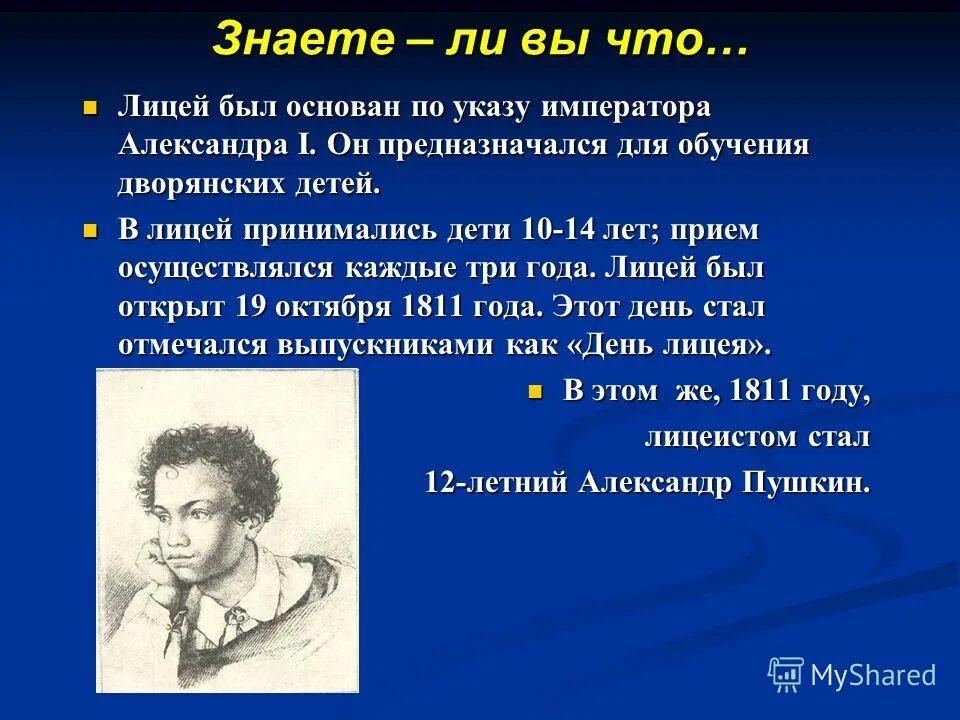 Знаете – ли вы что…

Лицей был основан по указу императора Александра I. Он предназначался для обучения дворянских детей.

В лицей принимались дети 10-14 лет; прием осуществлялся каждые три года. Лицей был открыт 19 октября 1811 года. Этот день стал отмечался выпускниками как «День лицея».

В этом же, 1811 году, лицеистом стал 12-летний Александр Пушкин.

MyShared